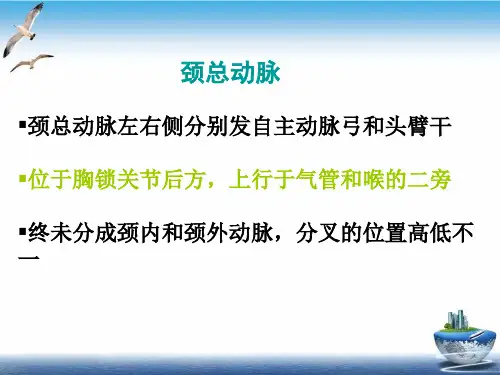 颈总动脉

▪颈总动脉左右侧分别发自主动脉弓和头臂干

▪位于胸锁关节后方，上行于气管和喉的二旁

▪终未分成颈内和颈外动脉，分叉的位置高低不一